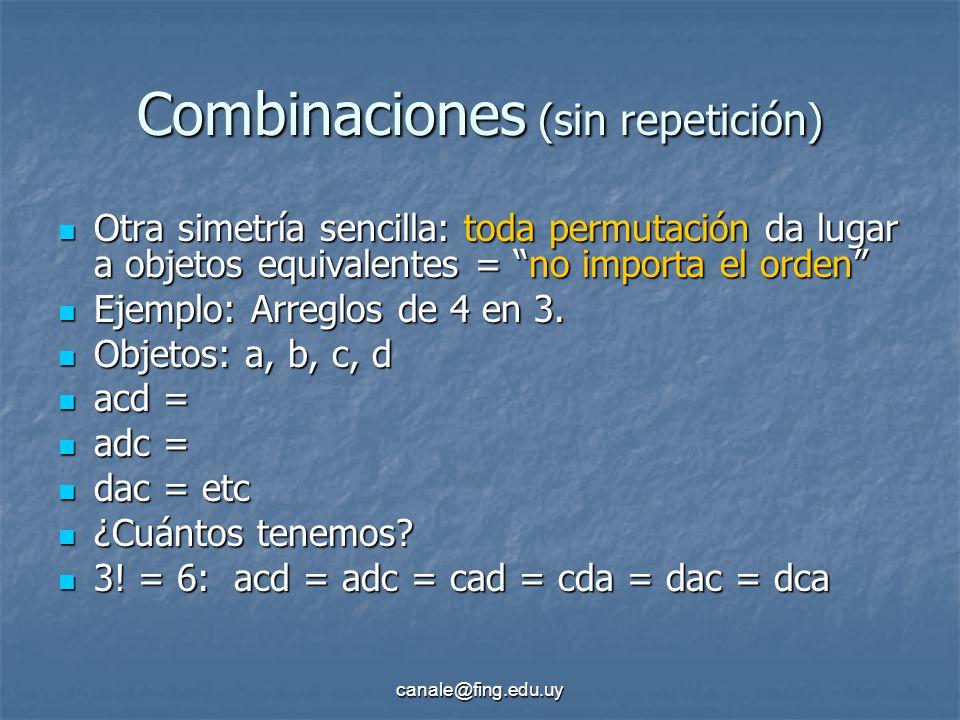 Combinaciones (sin repetición)

- Otra simetría sencilla: toda permutación da lugar a objetos equivalentes = “no importa el orden”
- Ejemplo: Arreglos de 4 en 3.
- Objetos: a, b, c, d
- acd =
- adc =
- dac = etc
- ¿Cuántos tenemos?
- 3! = 6: acd = adc = cad = cda = dac = dca

canale@fing.edu.uy